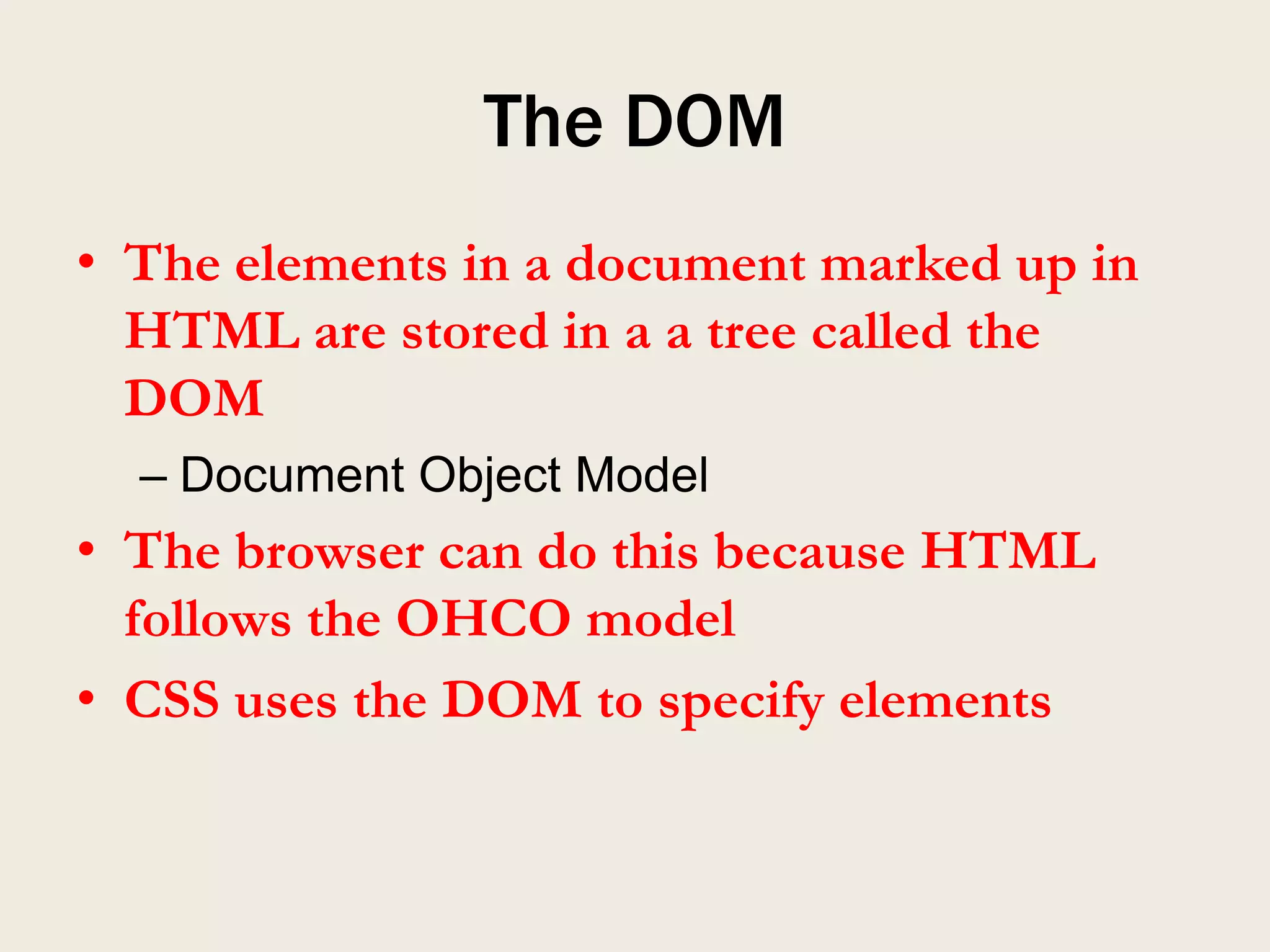 The DOM

• The elements in a document marked up in HTML are stored in a a tree called the DOM
  – Document Object Model
• The browser can do this because HTML follows the OHCO model
• CSS uses the DOM to specify elements